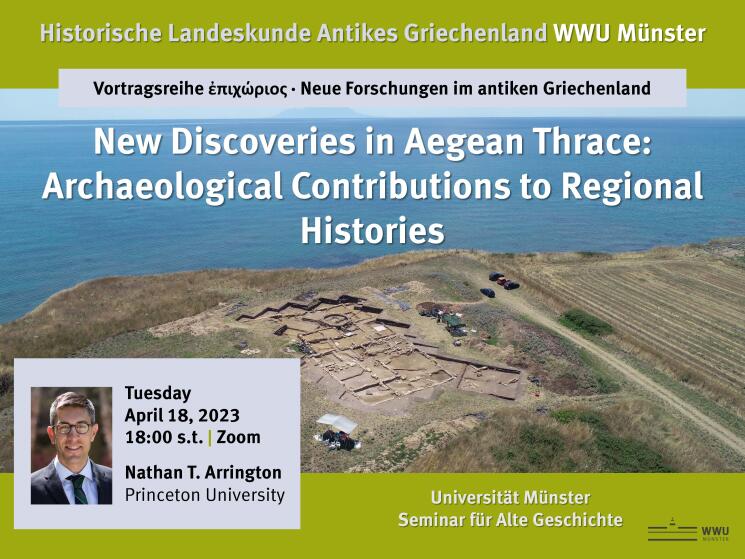 Historische Landeskunde Antikes Griechenland WWU Münster

Vortragsreihe ἐπιχώριος · Neue Forschungen im antiken Griechenland

New Discoveries in Aegean Thrace: Archaeological Contributions to Regional Histories

Tuesday
April 18, 2023
18:00 s.t. | Zoom

Nathan T. Arrington
Princeton University

Universität Münster
Seminar für Alte Geschichte

WWU
MÜNSTER